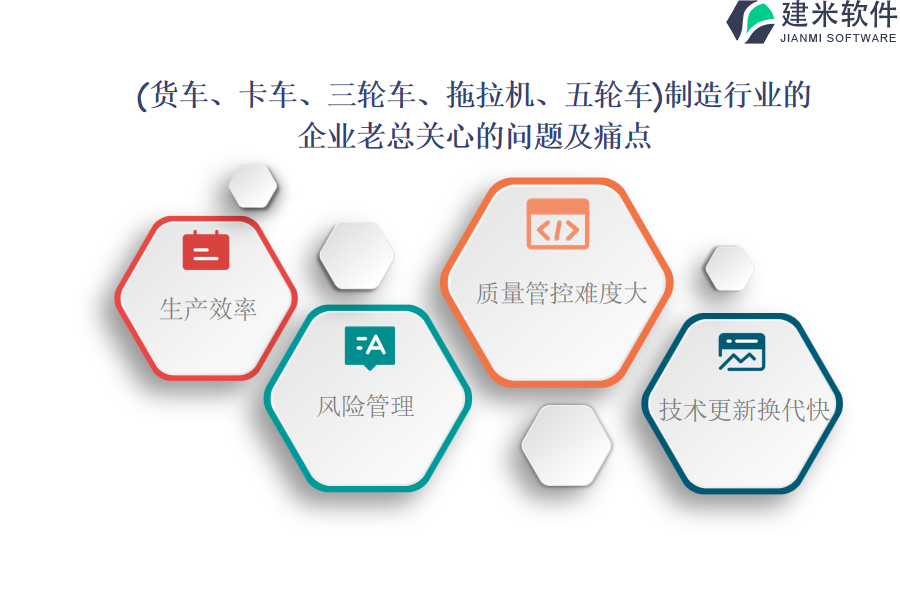 建米软件
JIANMI SOFTWARE

(货车、卡车、三轮车、拖拉机、五轮车)制造行业的企业老总关心的问题及痛点

生产效率

风险管理

质量管控难度大

技术更新换代快